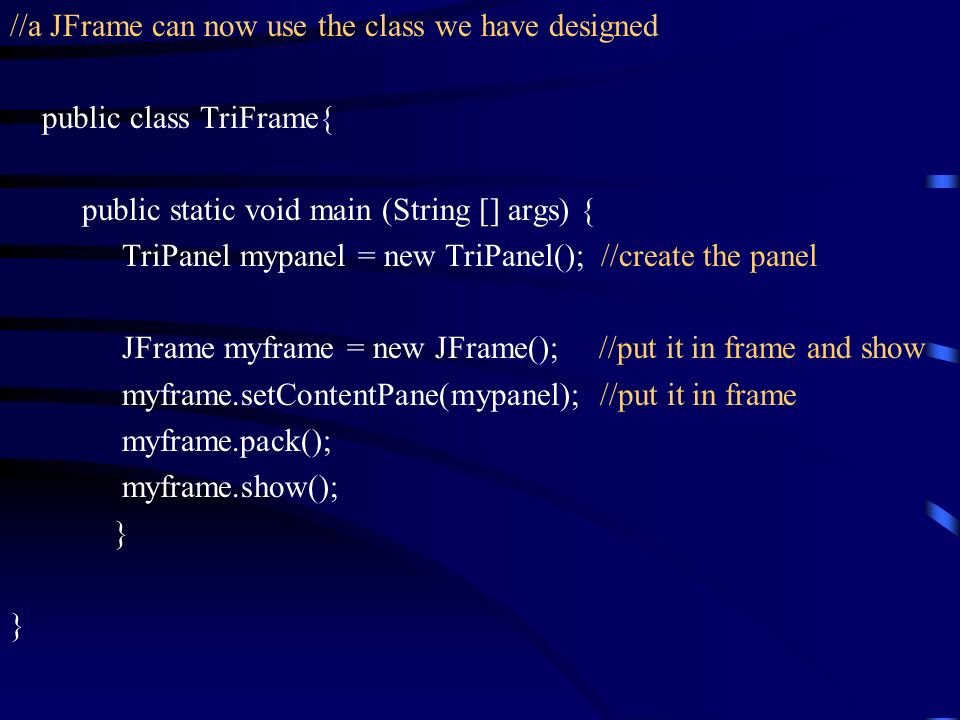 //a JFrame can now use the class we have designed

public class TriFrame{

public static void main (String [] args) {
TriPanel mypanel = new TriPanel(); //create the panel

JFrame myframe = new JFrame(); //put it in frame and show
myframe.setContentPane(mypanel); //put it in frame
myframe.pack();
myframe.show();
}

}